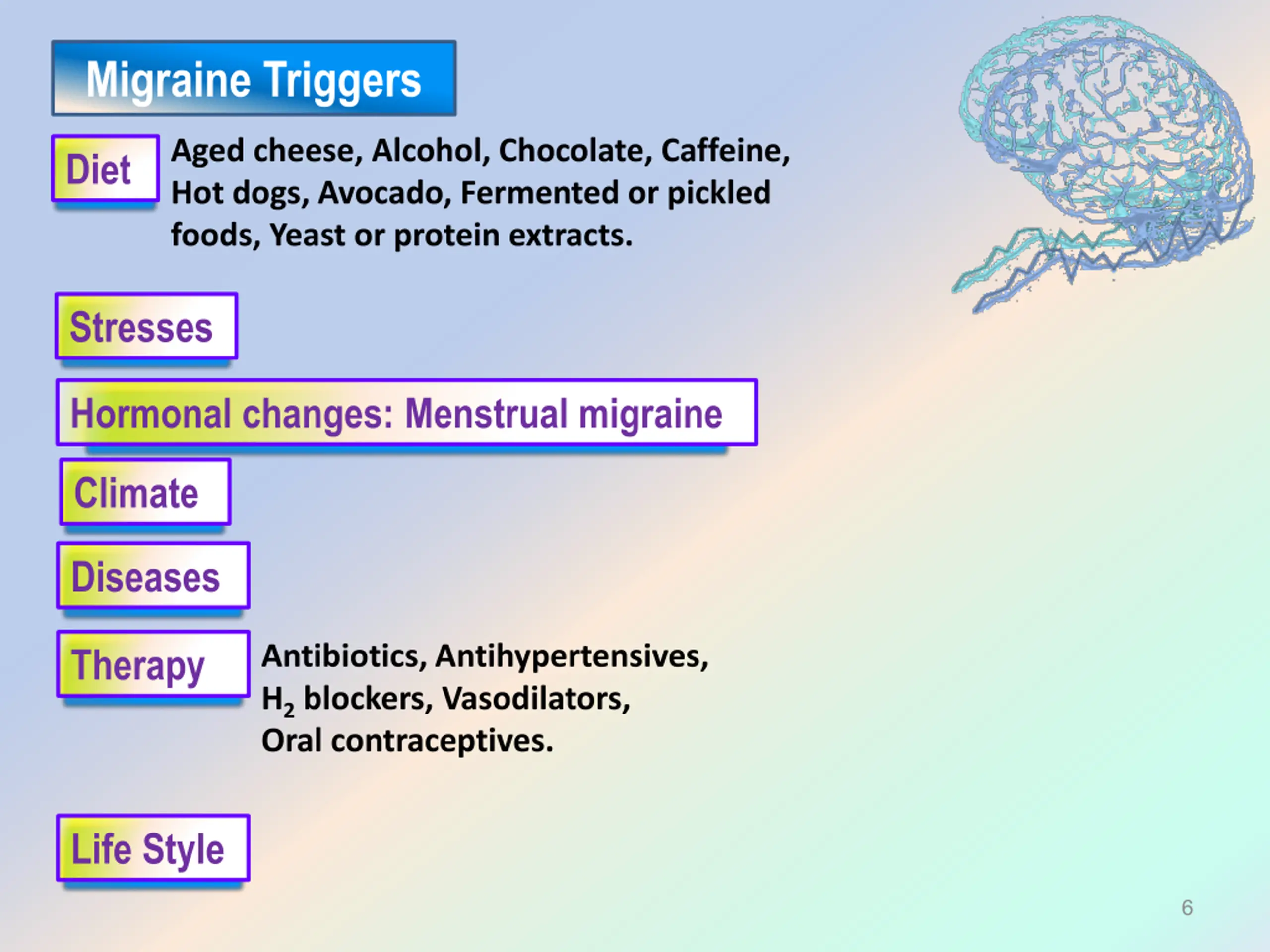 Migraine Triggers

Diet

Aged cheese, Alcohol, Chocolate, Caffeine, Hot dogs, Avocado, Fermented or pickled foods, Yeast or protein extracts.

Stresses

Hormonal changes: Menstrual migraine

Climate

Diseases

Therapy

Antibiotics, Antihypertensives, $H_2$ blockers, Vasodilators, Oral contraceptives.

Life Style

6